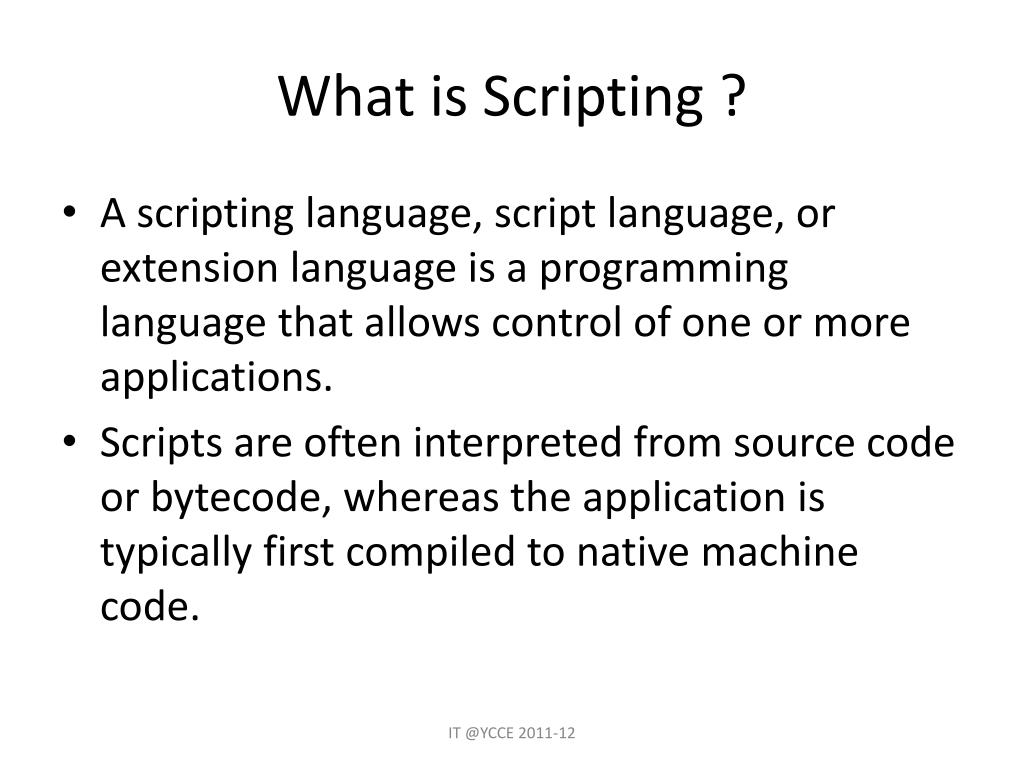 What is Scripting ?

• A scripting language, script language, or extension language is a programming language that allows control of one or more applications.

• Scripts are often interpreted from source code or bytecode, whereas the application is typically first compiled to native machine code.

IT @YCCE 2011-12